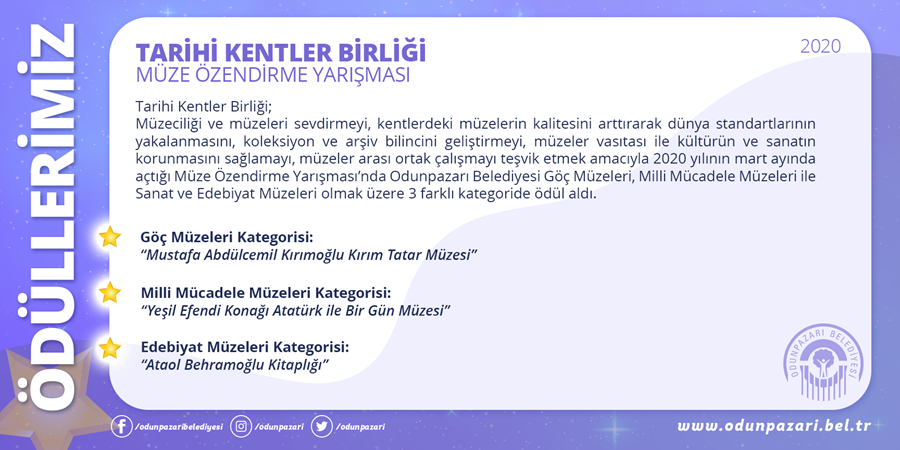 ÖDÜLLERİMİZ

TARİHİ KENTLER BİRLİĞİ
MÜZE ÖZENDİRME YARIŞMASI

2020

Tarihi Kentler Birliği;
Müzeciliği ve müzeleri sevdirmeyi, kentlerdeki müzelerin kalitesini arttırarak dünya standartlarının yakalanmasını, koleksiyon ve arşiv bilincini geliştirmeyi, müzeler vasıtası ile kültürün ve sanatın korunmasını sağlamayı, müzeler arası ortak çalışmayı teşvik etmek amacıyla 2020 yılının mart ayında açtığı Müze Özendirme Yarışması'nda Odunpazarı Belediyesi Göç Müzeleri, Milli Mücadele Müzeleri ile Sanat ve Edebiyat Müzeleri olmak üzere 3 farklı kategoride ödül aldı.

Göç Müzeleri Kategorisi:
"Mustafa Abdülcemil Kırımoğlu Kırım Tatar Müzesi"

Milli Mücadele Müzeleri Kategorisi:
"Yeşil Efendi Konağı Atatürk ile Bir Gün Müzesi"

Edebiyat Müzeleri Kategorisi:
"Ataol Behramoğlu Kitaplığı"

ODUNPAZARI BELEDİYESİ

/odunpazaribelediyesi /odunpazari /odunpazari

www.odunpazari.bel.tr